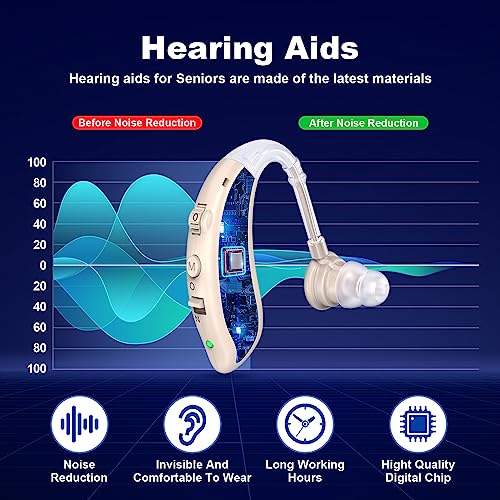 Hearing Aids

Hearing aids for Seniors are made of the latest materials

Before Noise Reduction

After Noise Reduction

100
80
60
40
20
0
20
40
60
80
100

M

Noise Reduction

Invisible And Comfortable To Wear

Long Working Hours

Hight Quality Digital Chip